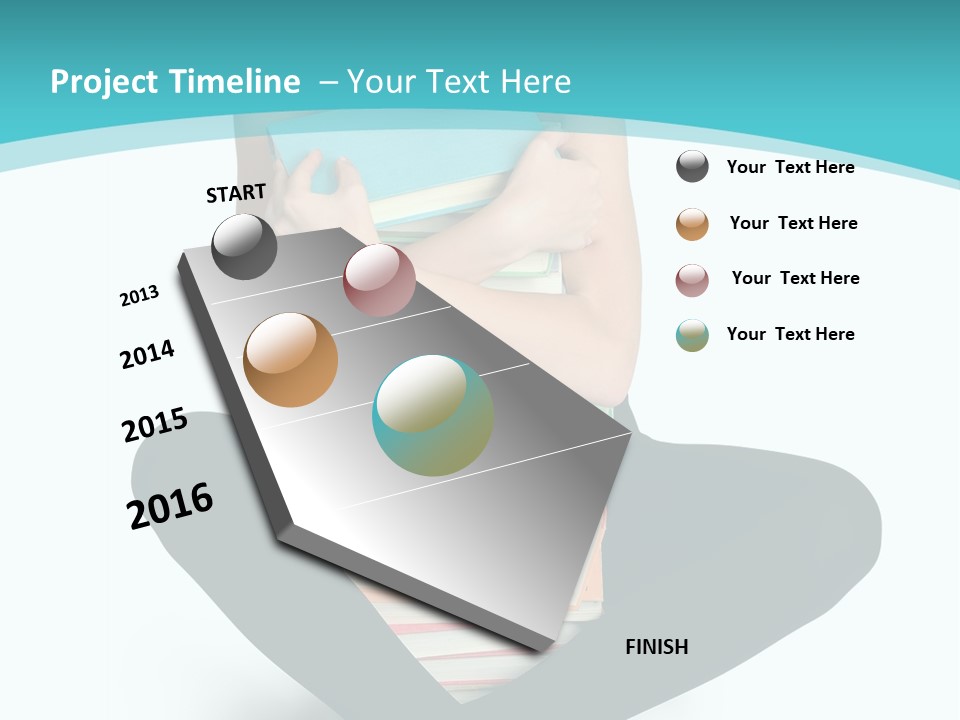 Project Timeline – Your Text Here

START

2013

2014

2015

2016

FINISH

Your Text Here

Your Text Here

Your Text Here

Your Text Here